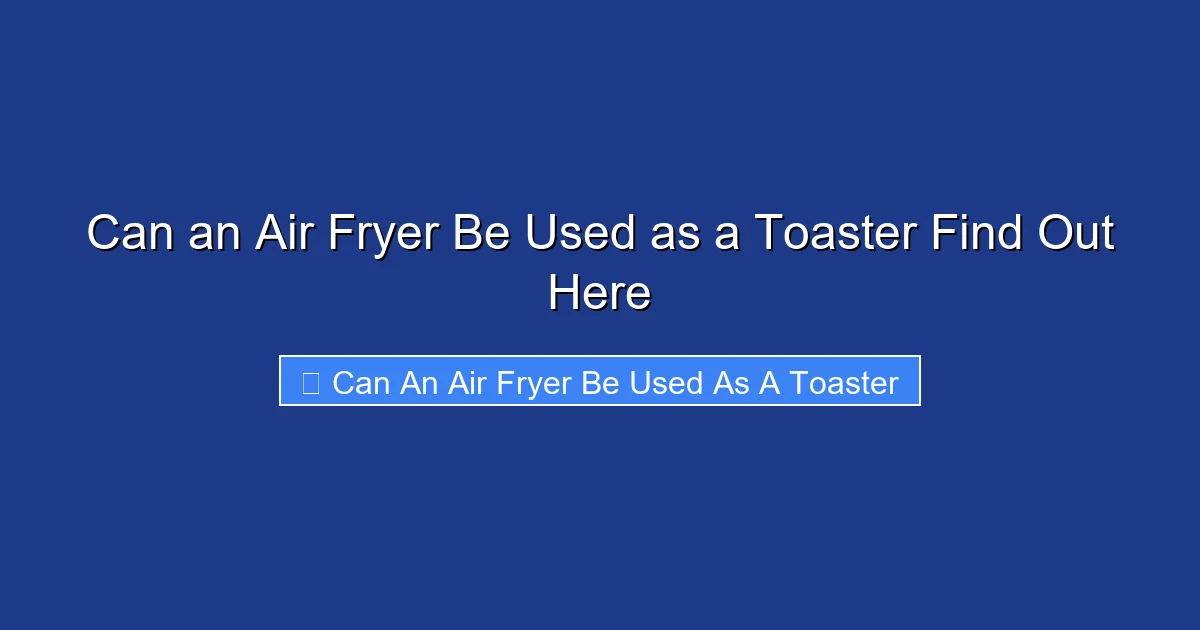 Can an Air Fryer Be Used as a Toaster Find Out Here

Can An Air Fryer Be Used As A Toaster